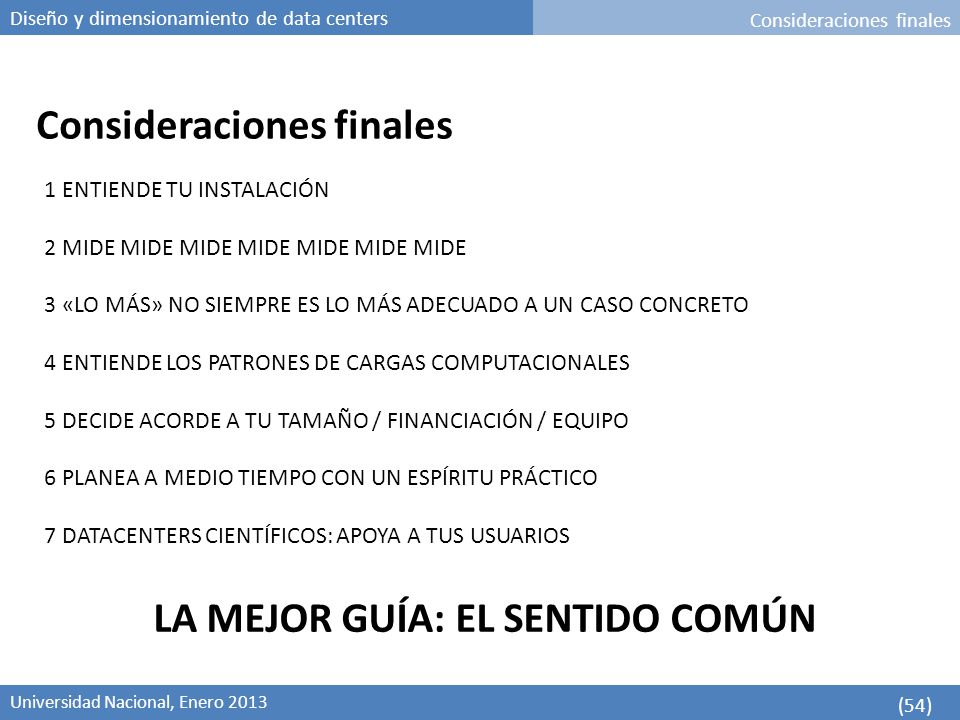 Diseño y dimensionamiento de data centers

Consideraciones finales

Consideraciones finales

1 ENTIENDE TU INSTALACIÓN

2 MIDE MIDE MIDE MIDE MIDE MIDE MIDE

3 «LO MÁS» NO SIEMPRE ES LO MÁS ADECUADO A UN CASO CONCRETO

4 ENTIENDE LOS PATRONES DE CARGAS COMPUTACIONALES

5 DECIDE ACORDE A TU TAMAÑO / FINANCIACIÓN / EQUIPO

6 PLANEA A MEDIO TIEMPO CON UN ESPÍRITU PRÁCTICO

7 DATACENTERS CIENTÍFICOS: APOYA A TUS USUARIOS

LA MEJOR GUÍA: EL SENTIDO COMÚN

Universidad Nacional, Enero 2013

(54)